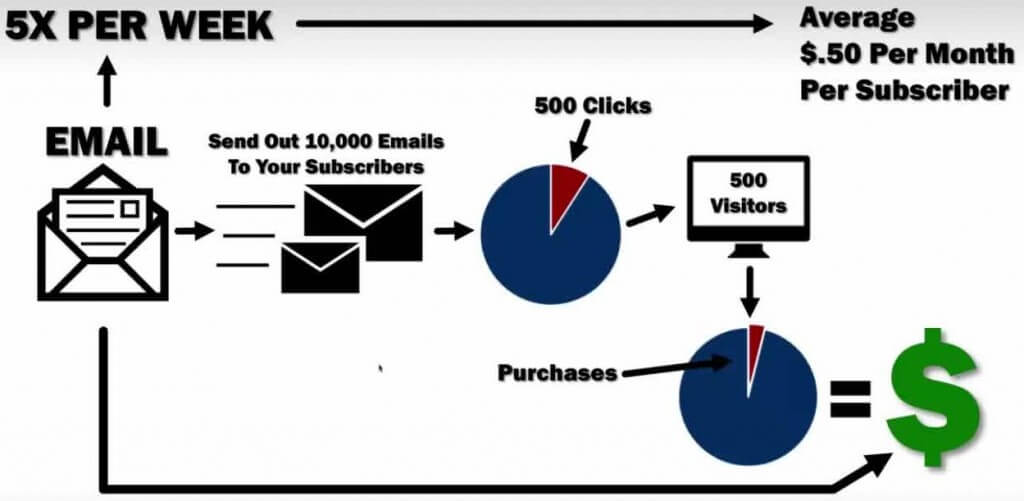 5X PER WEEK

Average $.50 Per Month Per Subscriber

EMAIL

Send Out 10,000 Emails To Your Subscribers

500 Clicks

500 Visitors

Purchases

= $